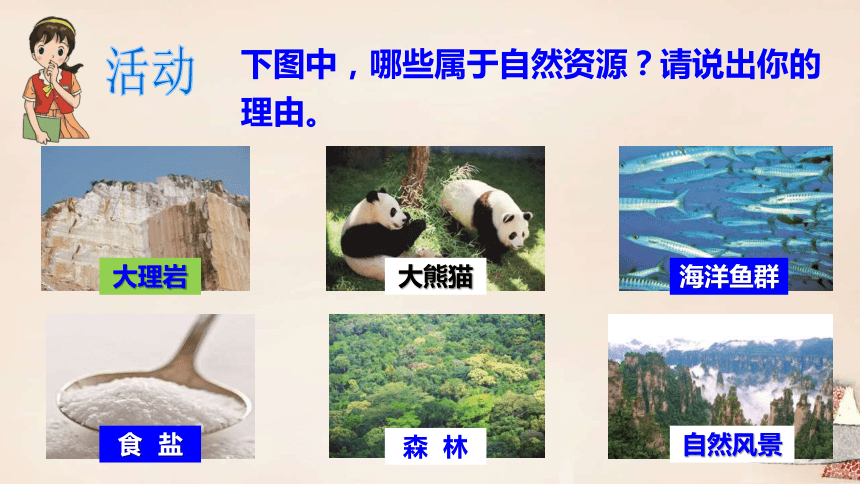 活动

下图中，哪些属于自然资源？请说出你的理由。

大理岩

大熊猫

海洋鱼群

食 盐

森 林

自然风景